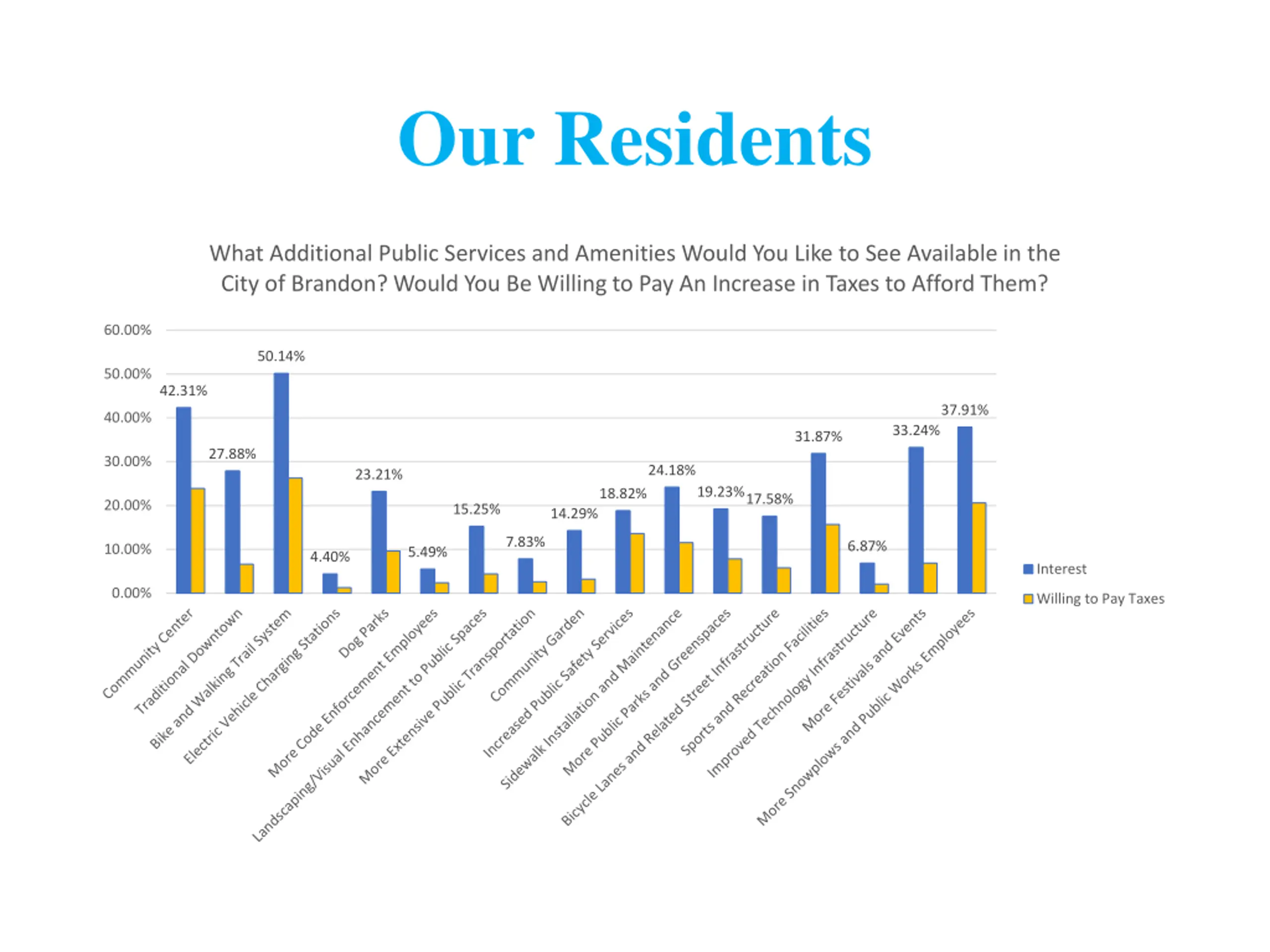 Our Residents

What Additional Public Services and Amenities Would You Like to See Available in the City of Brandon? Would You Be Willing to Pay An Increase in Taxes to Afford Them?

60.00%
50.00%
40.00%
30.00%
20.00%
10.00%
0.00%

42.31%
27.88%
50.14%
4.40%
23.21%
5.49%
15.25%
7.83%
14.29%
18.82%
24.18%
19.23%
17.58%
31.87%
6.87%
33.24%
37.91%

Community Center
Traditional Downtown
Bike and Walking Trail System
Electric Vehicle Charging Stations
Dog Parks
More Code Enforcement Employees
Landscaping/Visual Enhancement to Public Spaces
More Extensive Public Transportation
Community Garden
Increased Public Safety Services
Sidewalk Installation and Maintenance
More Public Parks and Greenspaces
Bicycle Lanes and Related Street Infrastructure
Sports and Recreation Facilities
Improved Technology Infrastructure
More Festivals and Events
More Snowplows and Public Works Employees

Interest
Willing to Pay Taxes